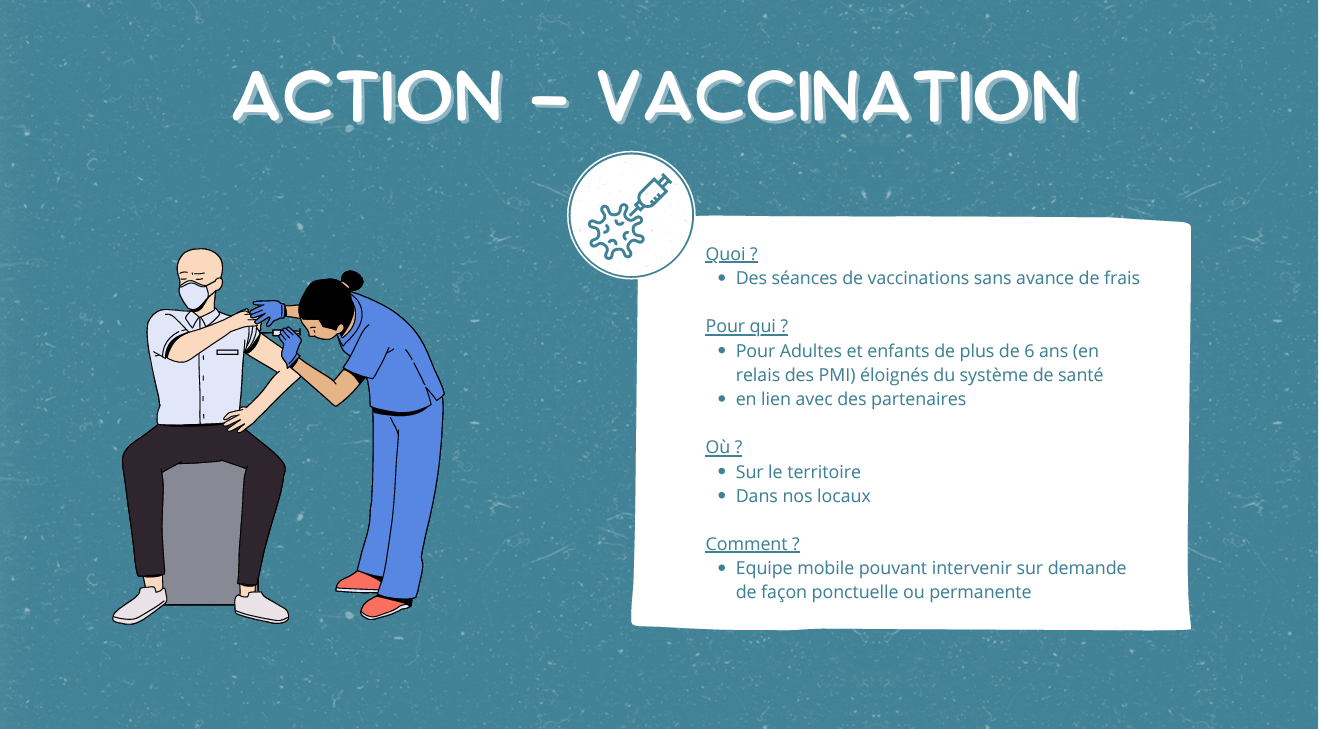 ACTION - VACCINATION

Quoi ?
- Des séances de vaccinations sans avance de frais

Pour qui ?
- Pour Adultes et enfants de plus de 6 ans (en relais des PMI) éloignés du système de santé
- en lien avec des partenaires

Où ?
- Sur le territoire
- Dans nos locaux

Comment ?
- Equipe mobile pouvant intervenir sur demande de façon ponctuelle ou permanente